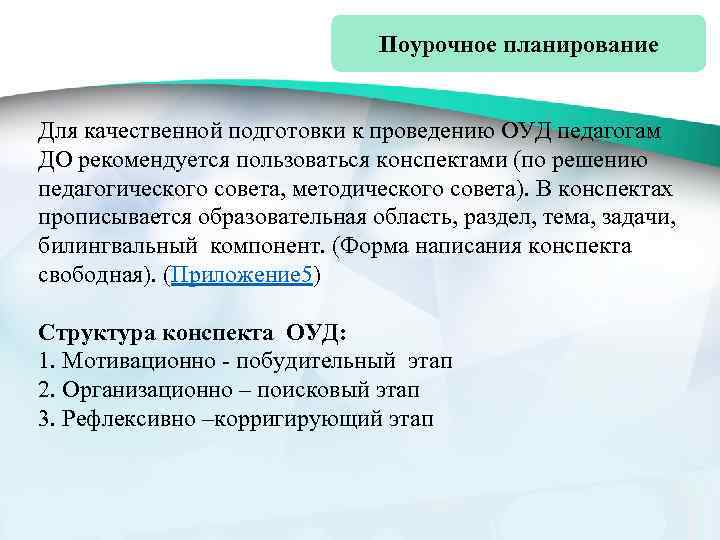 Поурочное планирование

Для качественной подготовки к проведению ОУД педагогам ДО рекомендуется пользоваться конспектами (по решению педагогического совета, методического совета). В конспектах прописывается образовательная область, раздел, тема, задачи, билингвальный компонент. (Форма написания конспекта свободная). (Приложение5)

Структура конспекта ОУД:
1. Мотивационно - побудительный этап
2. Организационно – поисковый этап
3. Рефлексивно –корригирующий этап